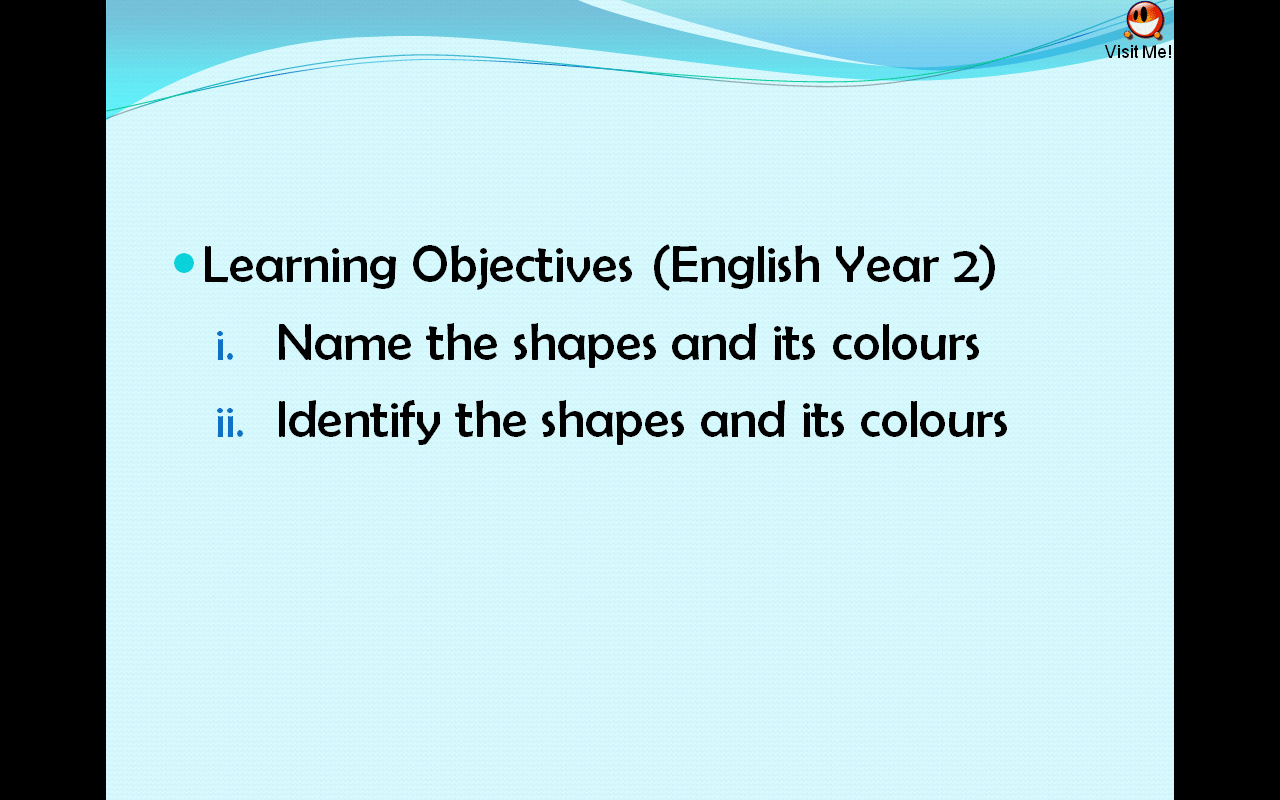 Visit Me!

Learning Objectives (English Year 2)

i. Name the shapes and its colours

ii. Identify the shapes and its colours